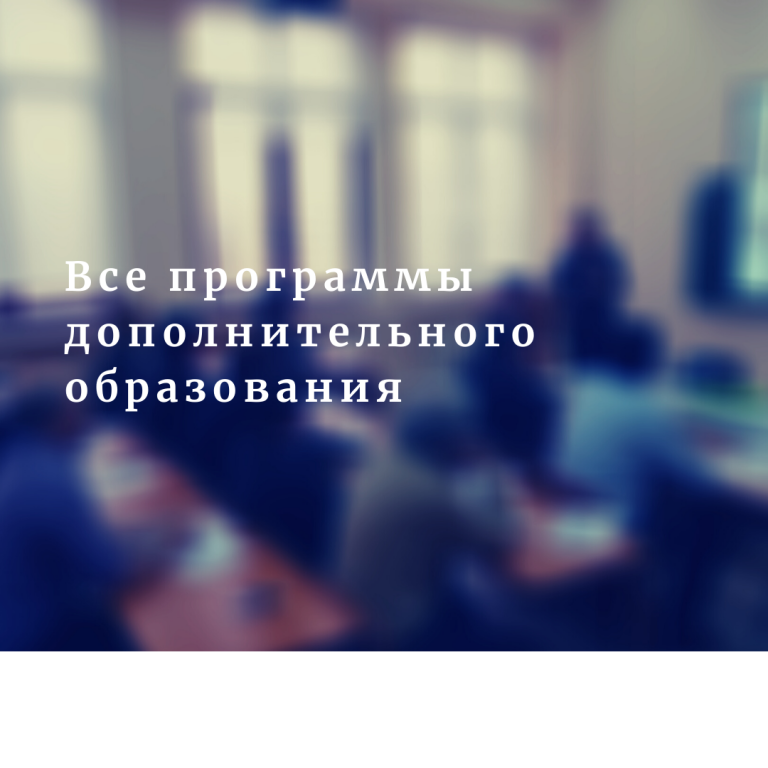 Все программы дополнительного образования